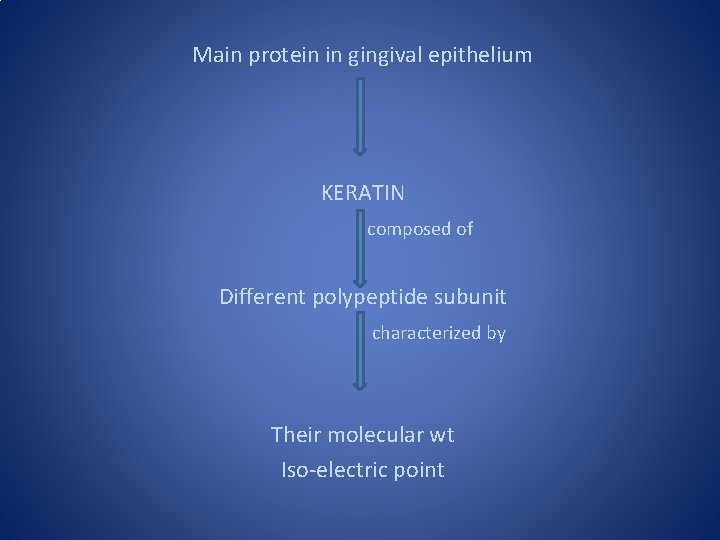 Main protein in gingival epithelium

KERATIN

composed of

Different polypeptide subunit

characterized by

Their molecular wt

Iso-electric point